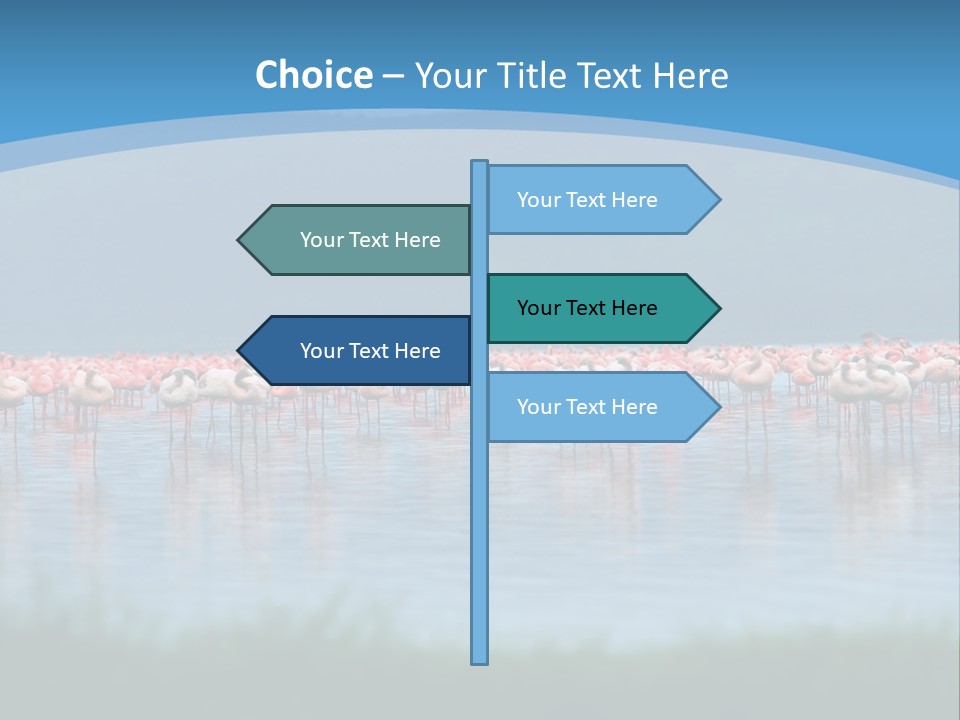 Choice – Your Title Text Here

Your Text Here

Your Text Here

Your Text Here

Your Text Here

Your Text Here